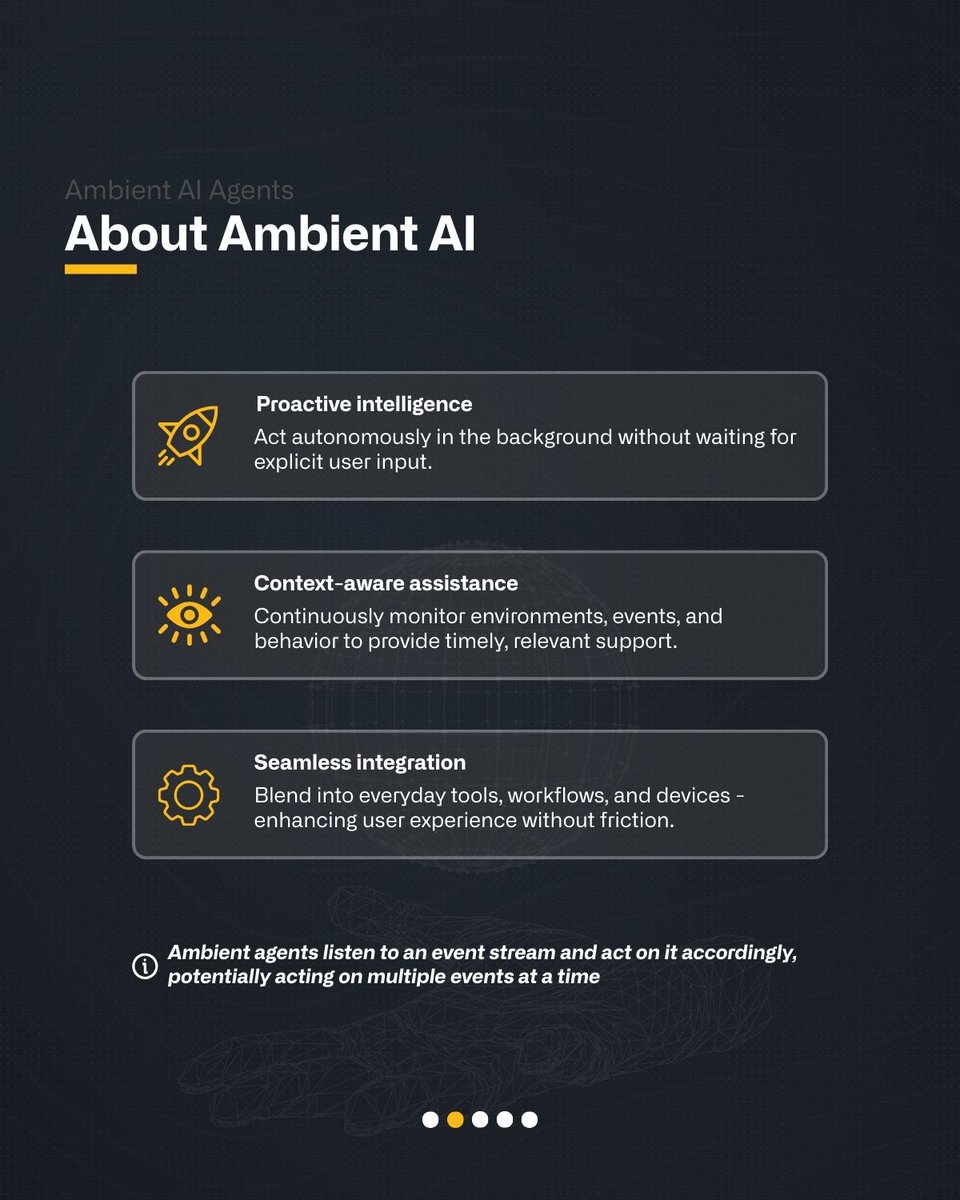 Ambient AI Agents
About Ambient AI

Proactive intelligence
Act autonomously in the background without waiting for explicit user input.

Context-aware assistance
Continuously monitor environments, events, and behavior to provide timely, relevant support.

Seamless integration
Blend into everyday tools, workflows, and devices - enhancing user experience without friction.

Ambient agents listen to an event stream and act on it accordingly, potentially acting on multiple events at a time